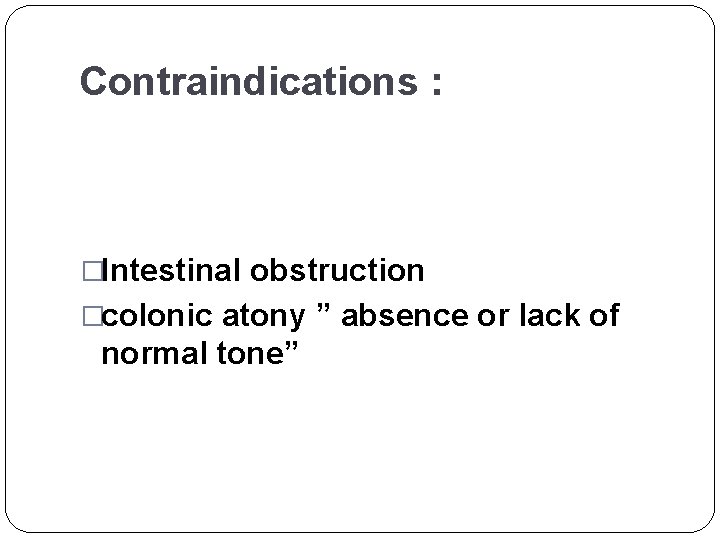 Contraindications :

□Intestinal obstruction
□colonic atony ” absence or lack of normal tone”